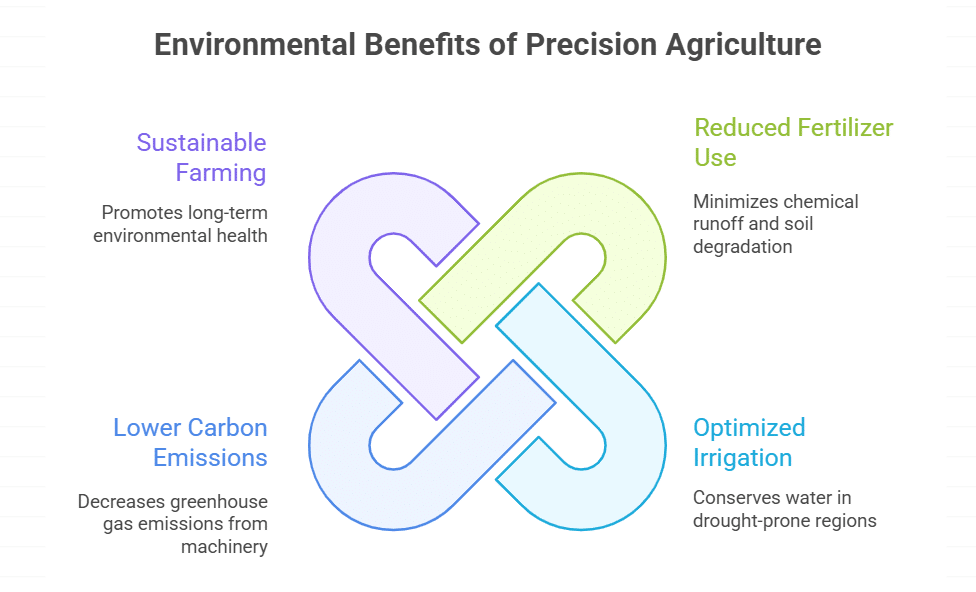 Environmental Benefits of Precision Agriculture

Sustainable Farming

Promotes long-term environmental health

Reduced Fertilizer Use

Minimizes chemical runoff and soil degradation

Lower Carbon Emissions

Decreases greenhouse gas emissions from machinery

Optimized Irrigation

Conserves water in drought-prone regions